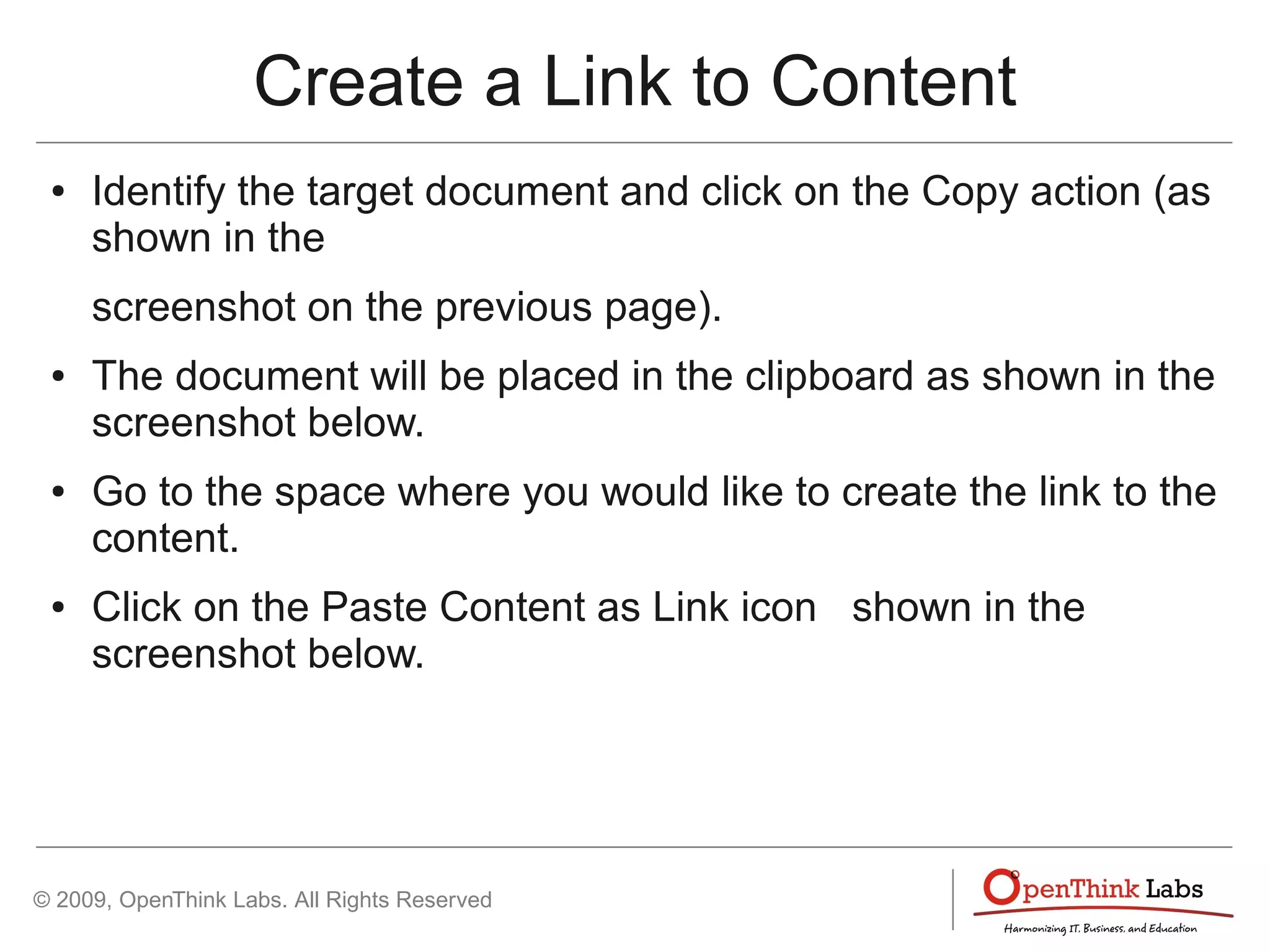 Create a Link to Content

• Identify the target document and click on the Copy action (as shown in the

screenshot on the previous page).

• The document will be placed in the clipboard as shown in the screenshot below.

• Go to the space where you would like to create the link to the content.

• Click on the Paste Content as Link icon shown in the screenshot below.

© 2009, OpenThink Labs. All Rights Reserved

OpenThink Labs
Harmonizing IT, Business, and Education